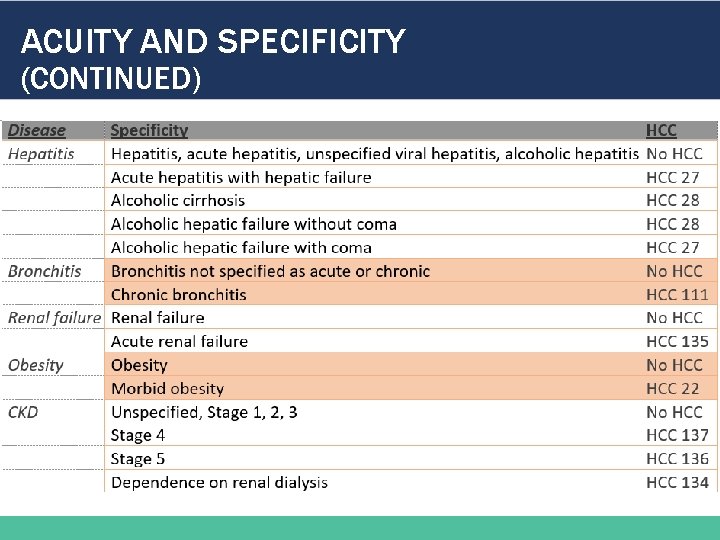 ACUITY AND SPECIFICITY (CONTINUED)

| Disease | Specificity | HCC |
|---|---|---|
| Hepatitis | Hepatitis, acute hepatitis, unspecified viral hepatitis, alcoholic hepatitis | No HCC |
| | Acute hepatitis with hepatic failure | HCC 27 |
| | Alcoholic cirrhosis | HCC 28 |
| | Alcoholic hepatic failure without coma | HCC 28 |
| | Alcoholic hepatic failure with coma | HCC 27 |
| Bronchitis | Bronchitis not specified as acute or chronic | No HCC |
| | Chronic bronchitis | HCC 111 |
| Renal failure | Renal failure | No HCC |
| | Acute renal failure | HCC 135 |
| Obesity | Obesity | No HCC |
| | Morbid obesity | HCC 22 |
| CKD | Unspecified, Stage 1, 2, 3 | No HCC |
| | Stage 4 | HCC 137 |
| | Stage 5 | HCC 136 |
| | Dependence on renal dialysis | HCC 134 |